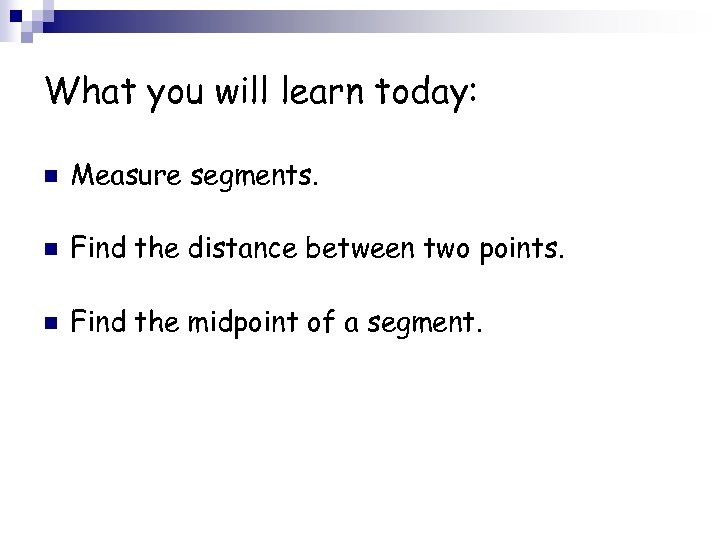 What you will learn today:

Measure segments.

Find the distance between two points.

Find the midpoint of a segment.